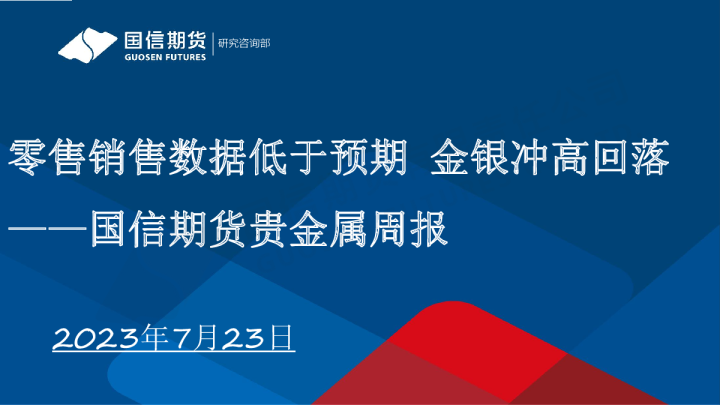 国信期货
GUOSEN FUTURES
研究咨询部

零售销售数据低于预期 金银冲高回落
——国信期货贵金属周报

2023年7月23日